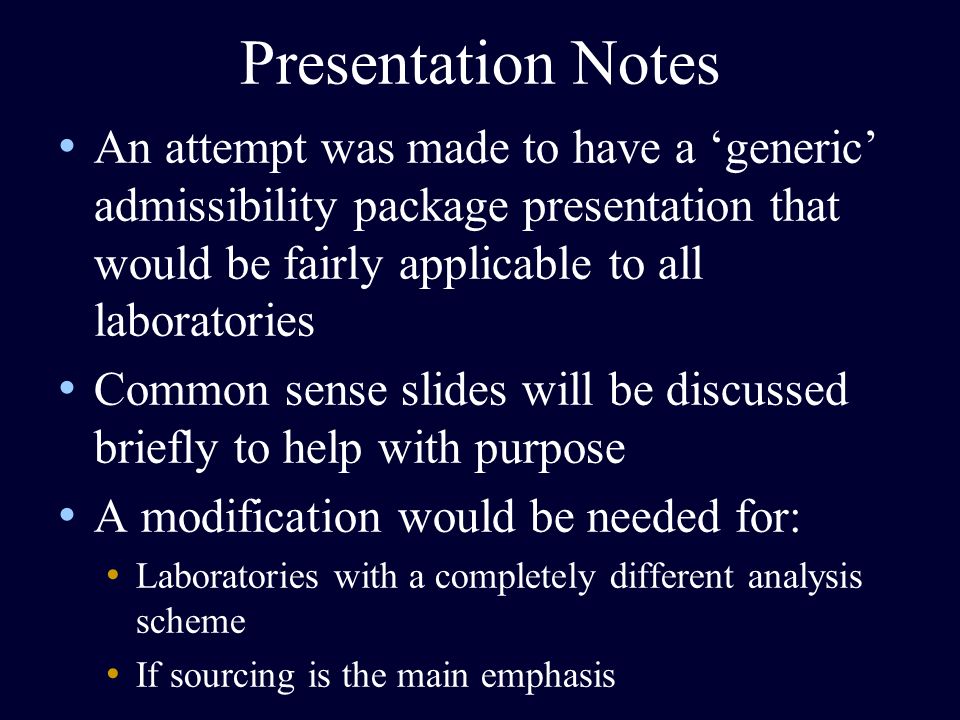 Presentation Notes

• An attempt was made to have a ‘generic’ admissibility package presentation that would be fairly applicable to all laboratories

• Common sense slides will be discussed briefly to help with purpose

• A modification would be needed for:

• Laboratories with a completely different analysis scheme

• If sourcing is the main emphasis